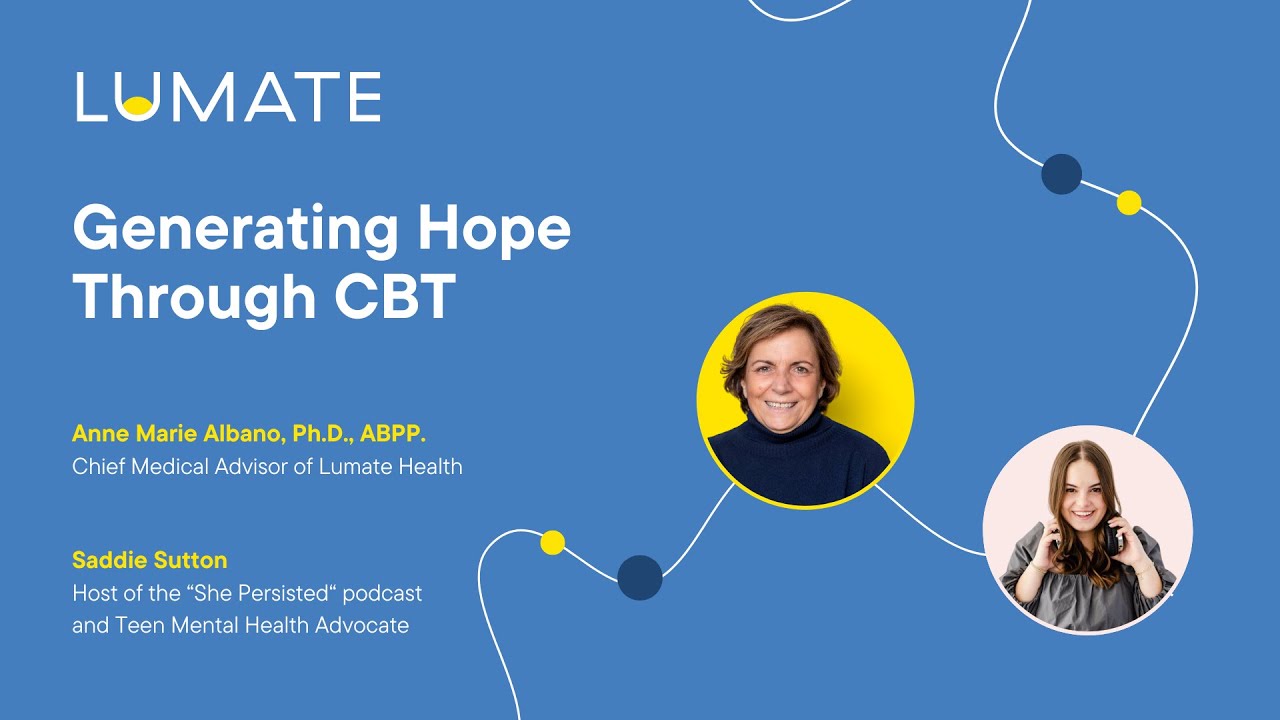 LUMATE

Generating Hope Through CBT

Anne Marie Albano, Ph.D., ABPP.
Chief Medical Advisor of Lumate Health

Saddie Sutton
Host of the “She Persisted“ podcast and Teen Mental Health Advocate